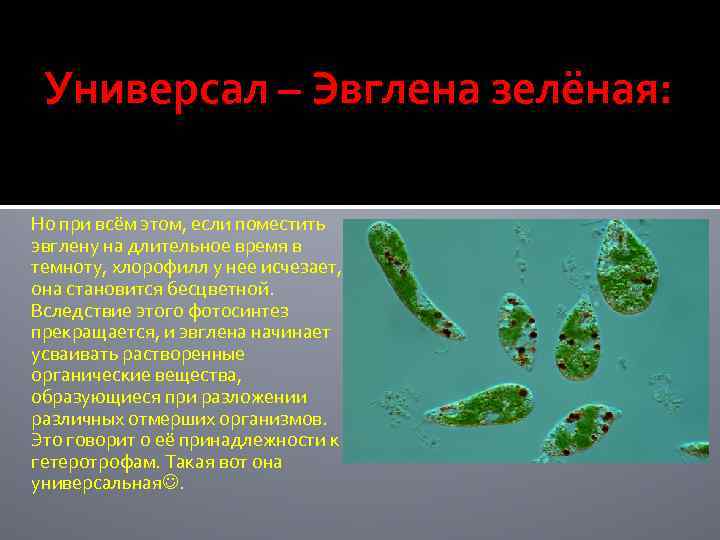 Универсал – Эвглена зелёная:

Но при всём этом, если поместить эвглену на длительное время в темноту, хлорофилл у нее исчезает, она становится бесцветной. Вследствие этого фотосинтез прекращается, и эвглена начинает усваивать растворенные органические вещества, образующиеся при разложении различных отмерших организмов. Это говорит о её принадлежности к гетеротрофам. Такая вот она универсальная☺.